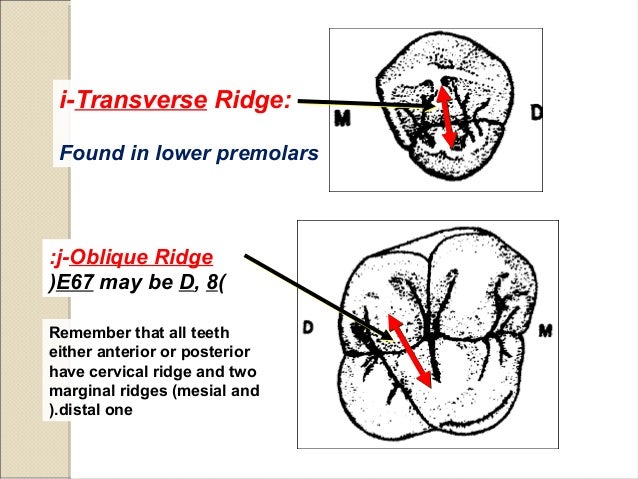 i-Transverse Ridge:

Found in lower premolars

M

D

:j-Oblique Ridge
)E67 may be D, 8(

Remember that all teeth either anterior or posterior have cervical ridge and two marginal ridges (mesial and ).distal one

D

M